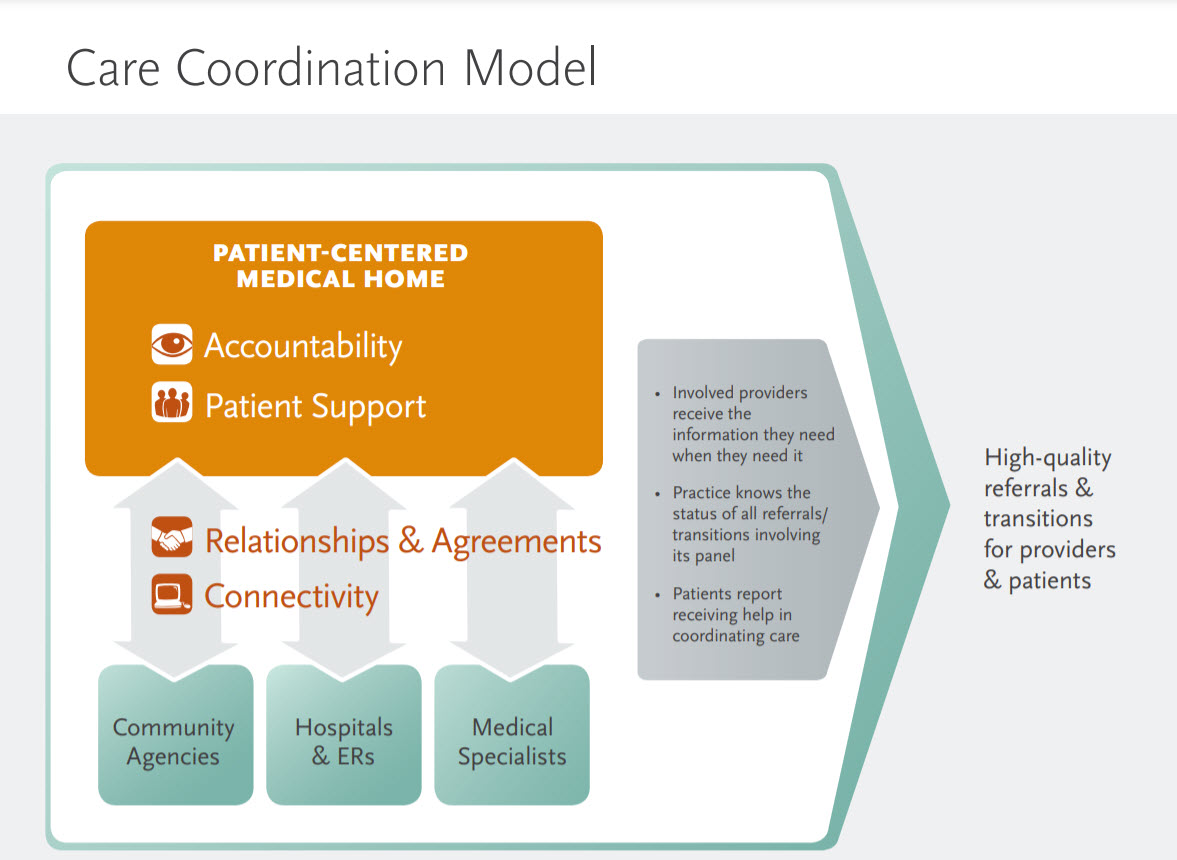 Care Coordination Model

PATIENT-CENTERED MEDICAL HOME

Accountability

Patient Support

Relationships & Agreements

Connectivity

Community Agencies

Hospitals & ERs

Medical Specialists

• Involved providers receive the information they need when they need it

• Practice knows the status of all referrals/ transitions involving its panel

• Patients report receiving help in coordinating care

High-quality referrals & transitions for providers & patients